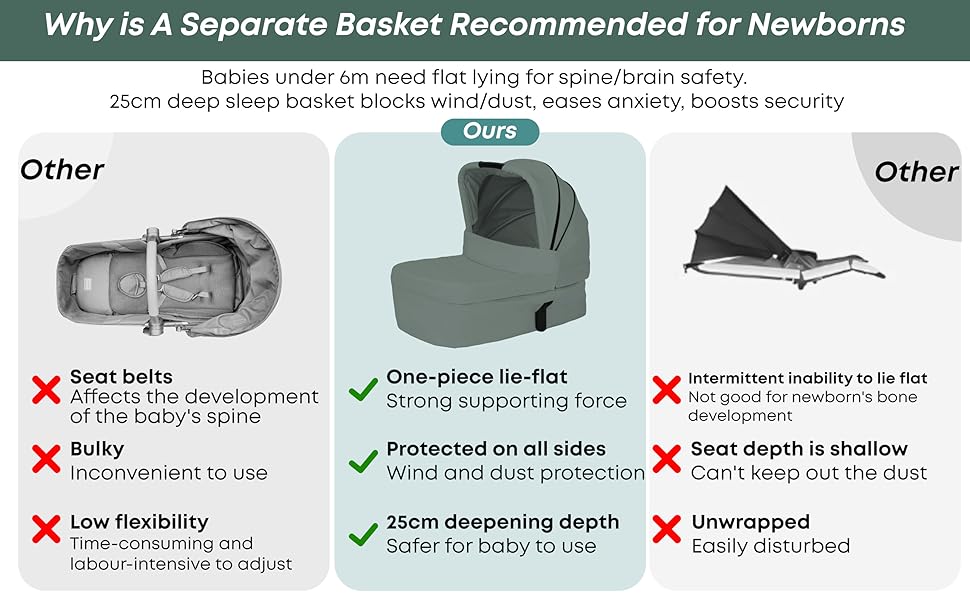 Why is A Separate Basket Recommended for Newborns

Babies under 6m need flat lying for spine/brain safety.
25cm deep sleep basket blocks wind/dust, eases anxiety, boosts security

Other

Seat belts
Affects the development of the baby's spine

Bulky
Inconvenient to use

Low flexibility
Time-consuming and labour-intensive to adjust

Ours

One-piece lie-flat
Strong supporting force

Protected on all sides
Wind and dust protection

25cm deepening depth
Safer for baby to use

Other

Intermittent inability to lie flat
Not good for newborn's bone development

Seat depth is shallow
Can't keep out the dust

Unwrapped
Easily disturbed